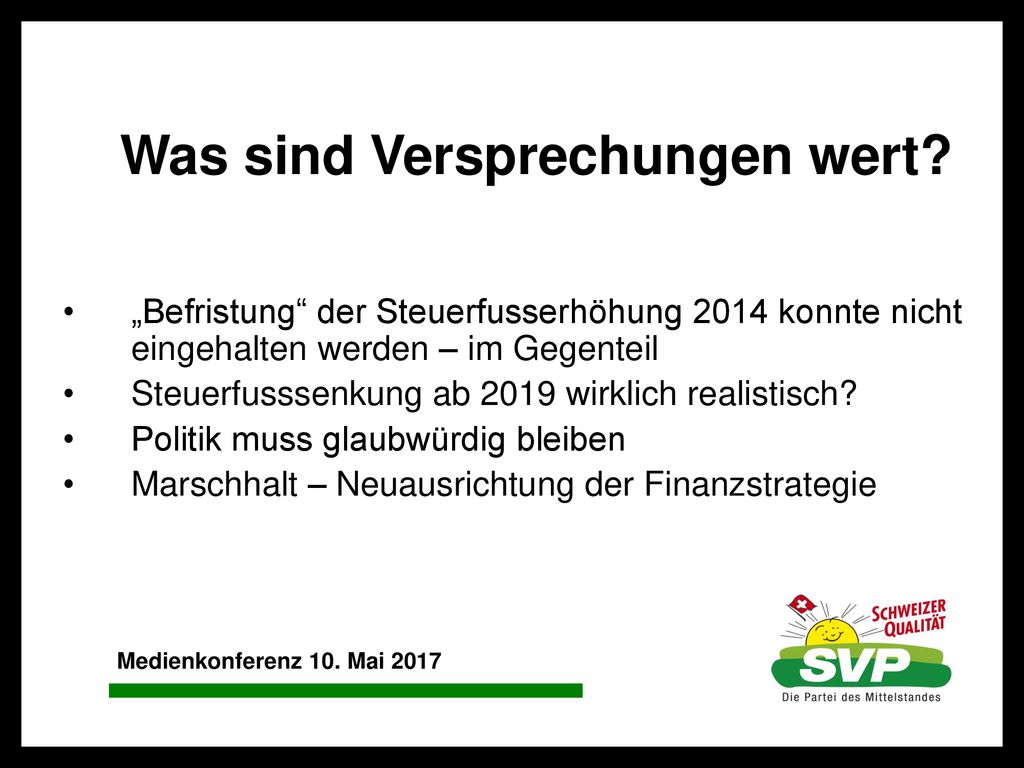 Was sind Versprechungen wert?

• „Befristung“ der Steuerfusserhöhung 2014 konnte nicht eingehalten werden – im Gegenteil
• Steuerfusssenkung ab 2019 wirklich realistisch?
• Politik muss glaubwürdig bleiben
• Marschhalt – Neuausrichtung der Finanzstrategie

Medienkonferenz 10. Mai 2017

SCHWEIZER QUALITÄT
SVP
Die Partei des Mittelstandes